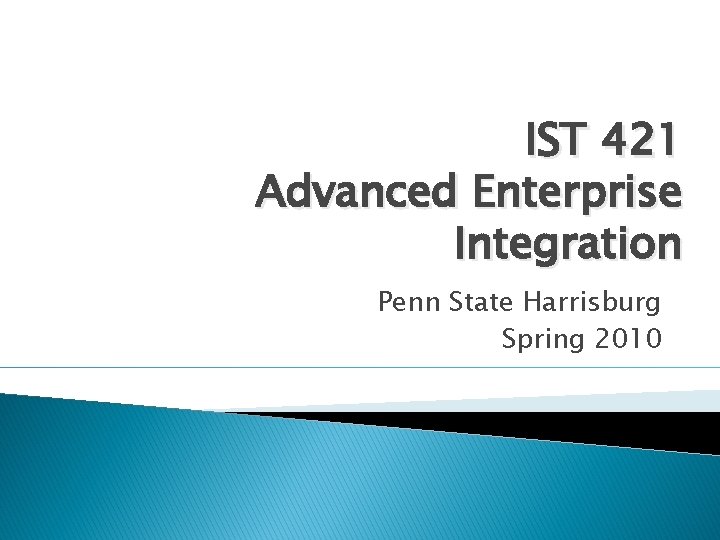 IST 421
Advanced Enterprise Integration

Penn State Harrisburg
Spring 2010